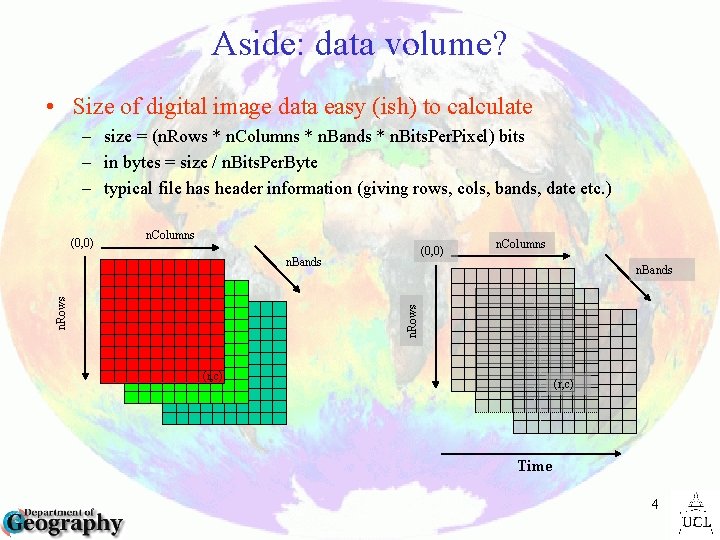 Aside: data volume?

• Size of digital image data easy (ish) to calculate
– size = (nRows * nColumns * nBands * nBitsPerPixel) bits
– in bytes = size / nBitsPerByte
– typical file has header information (giving rows, cols, bands, date etc.)

(0,0)
nColumns
nBands
nRows
(r,c)

(0,0)
nColumns
nBands
nRows
(r,c)
Time

4

Department of Geography

UCL